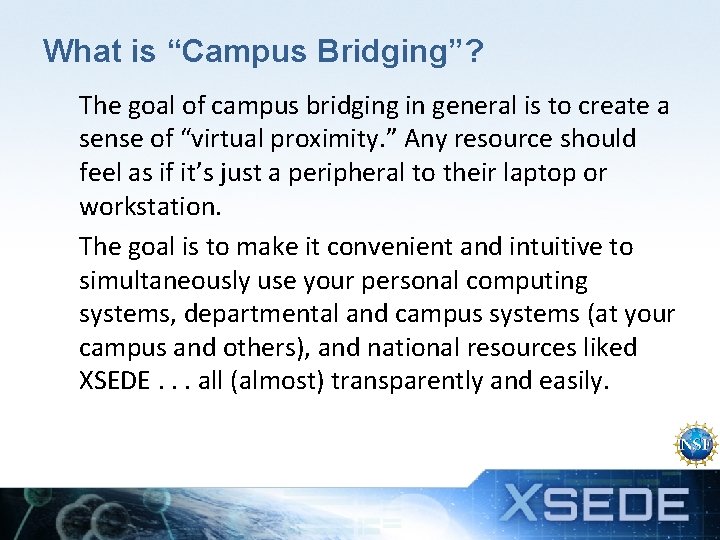 What is “Campus Bridging”?

The goal of campus bridging in general is to create a sense of “virtual proximity.” Any resource should feel as if it’s just a peripheral to their laptop or workstation.

The goal is to make it convenient and intuitive to simultaneously use your personal computing systems, departmental and campus systems (at your campus and others), and national resources liked XSEDE . . . all (almost) transparently and easily.

NSF

XSEDE